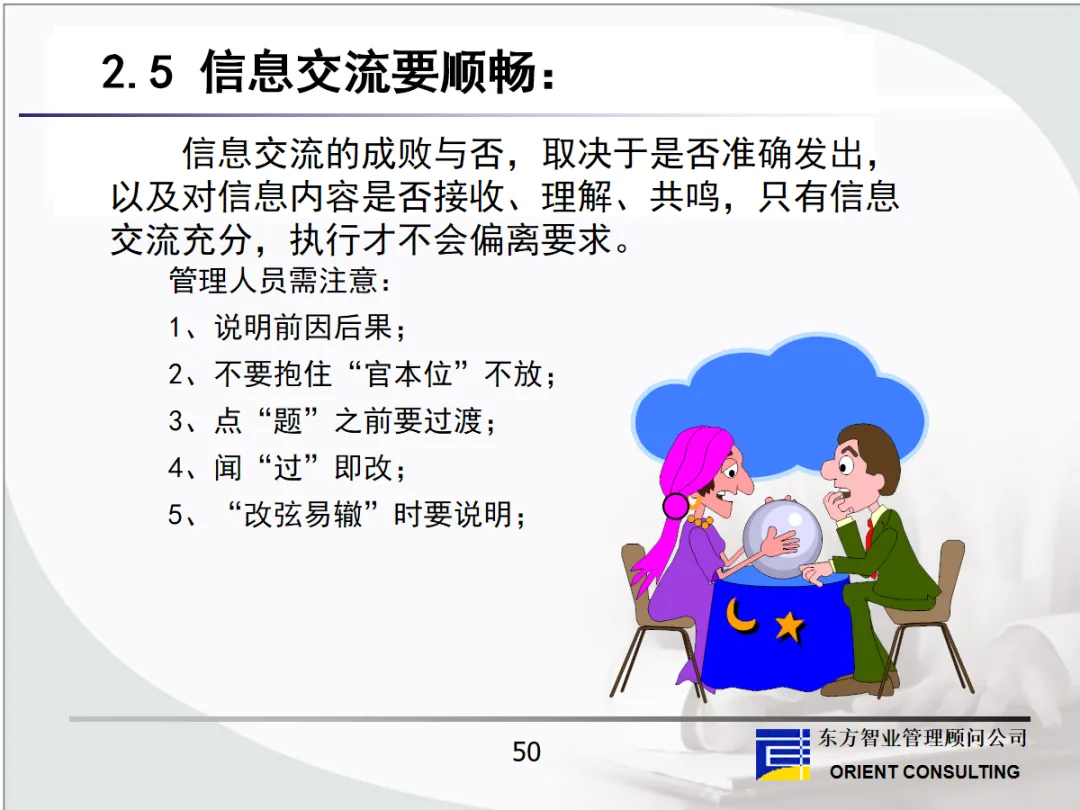 2.5 信息交流要顺畅：

信息交流的成败与否，取决于是否准确发出，以及对信息内容是否接收、理解、共鸣，只有信息交流充分，执行才不会偏离要求。

管理人员需注意：

1、说明前因后果；

2、不要抱住“官本位”不放；

3、点“题”之前要过渡；

4、闻“过”即改；

5、“改弦易辙”时要说明；

50

东方智业管理顾问公司
ORIENT CONSULTING